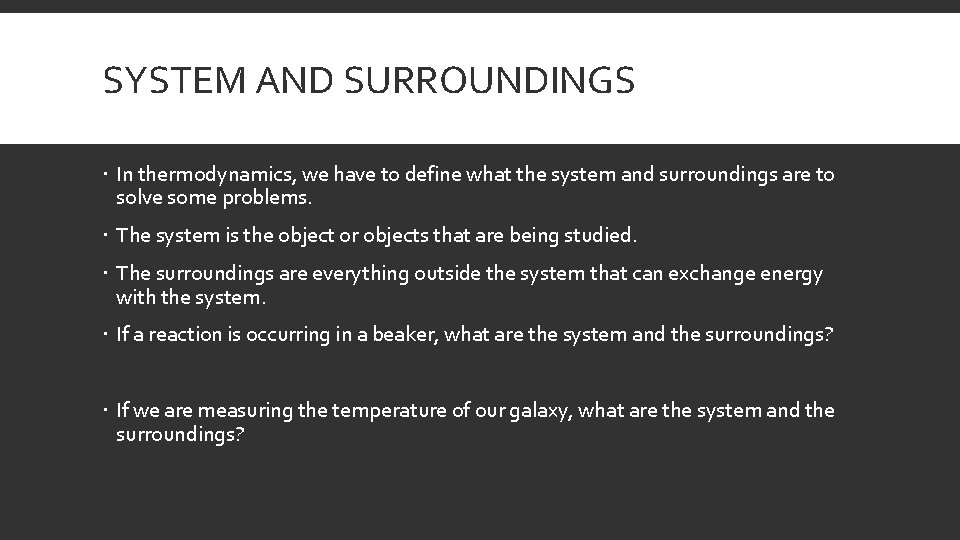 SYSTEM AND SURROUNDINGS

- In thermodynamics, we have to define what the system and surroundings are to solve some problems.
- The system is the object or objects that are being studied.
- The surroundings are everything outside the system that can exchange energy with the system.
- If a reaction is occurring in a beaker, what are the system and the surroundings?

- If we are measuring the temperature of our galaxy, what are the system and the surroundings?